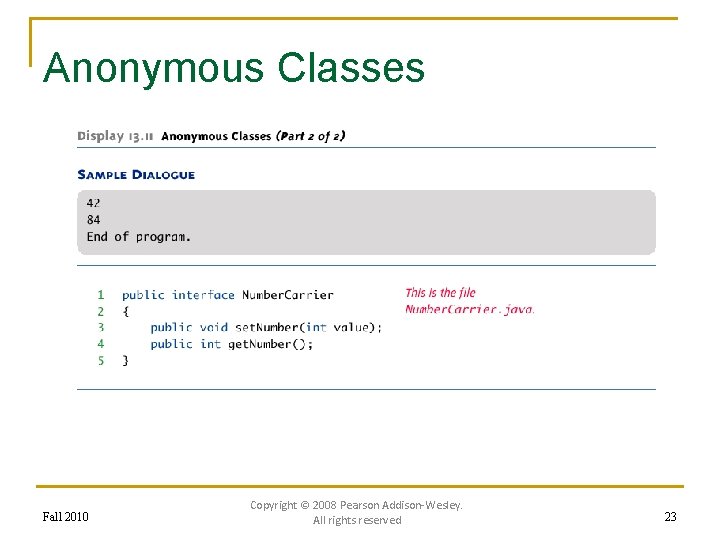 Anonymous Classes

Display 13.11 Anonymous Classes (Part 2 of 2)

SAMPLE DIALOGUE

42
84
End of program.

1 public interface NumberCarrier
2 {
3 public void setNumber(int value);
4 public int getNumber();
5 }

This is the file NumberCarrier.java.

Fall 2010

Copyright © 2008 Pearson Addison-Wesley. All rights reserved

23